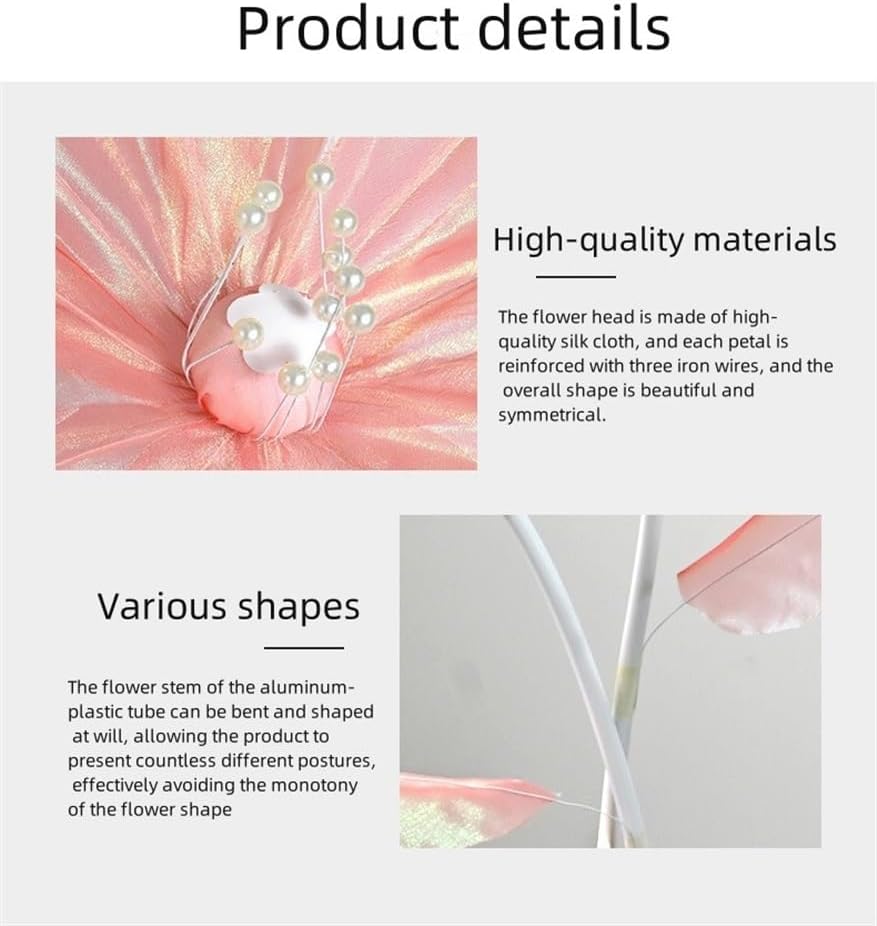 Product details

High-quality materials

The flower head is made of high-quality silk cloth, and each petal is reinforced with three iron wires, and the overall shape is beautiful and symmetrical.

Various shapes

The flower stem of the aluminum-plastic tube can be bent and shaped at will, allowing the product to present countless different postures, effectively avoiding the monotony of the flower shape